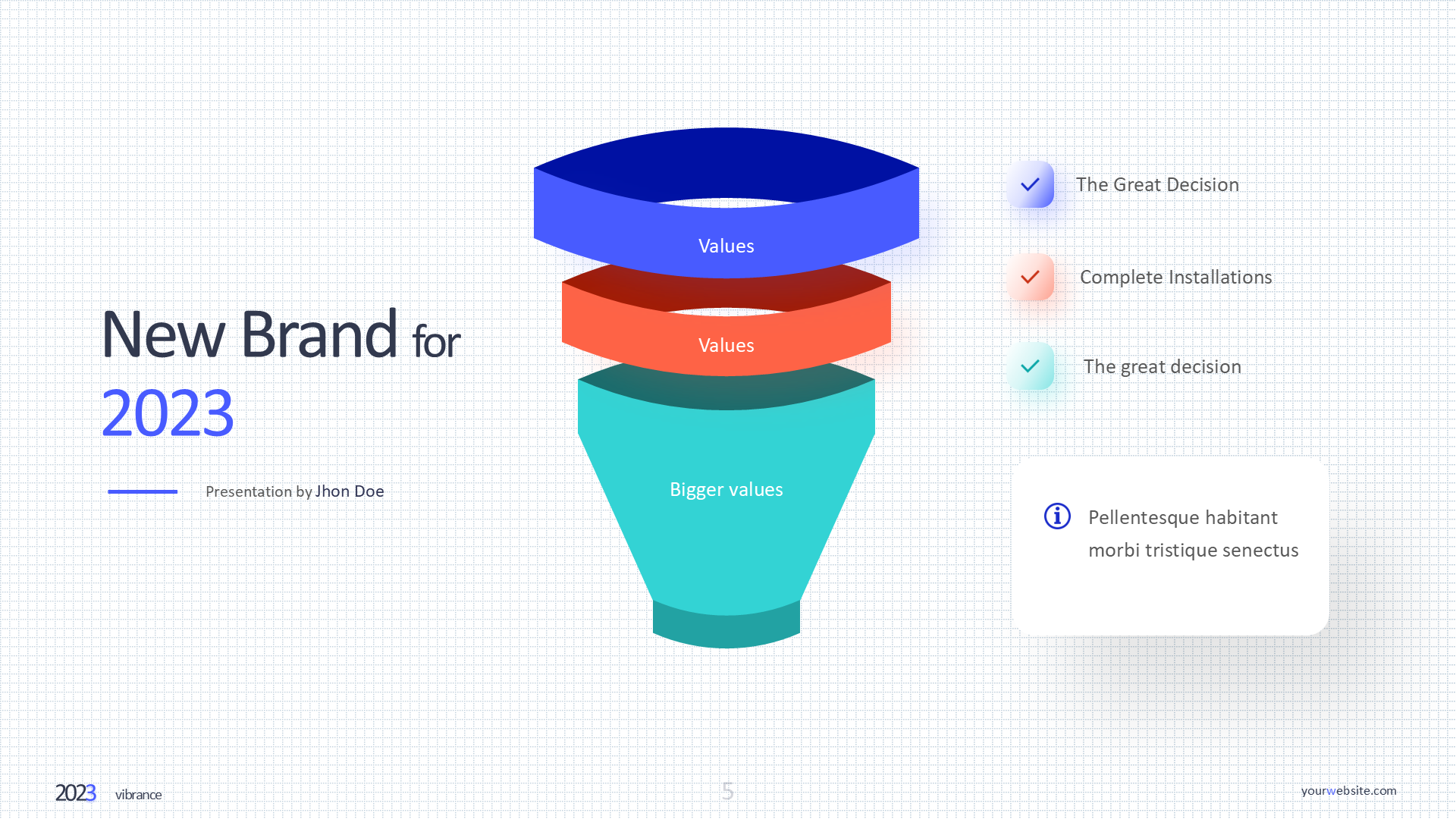 New Brand for 2023

Presentation by Jhon Doe

Values

Values

Bigger values

The Great Decision

Complete Installations

The great decision

Pellentesque habitant morbi tristique senectus

2023 vibrance

5

yourwebsite.com